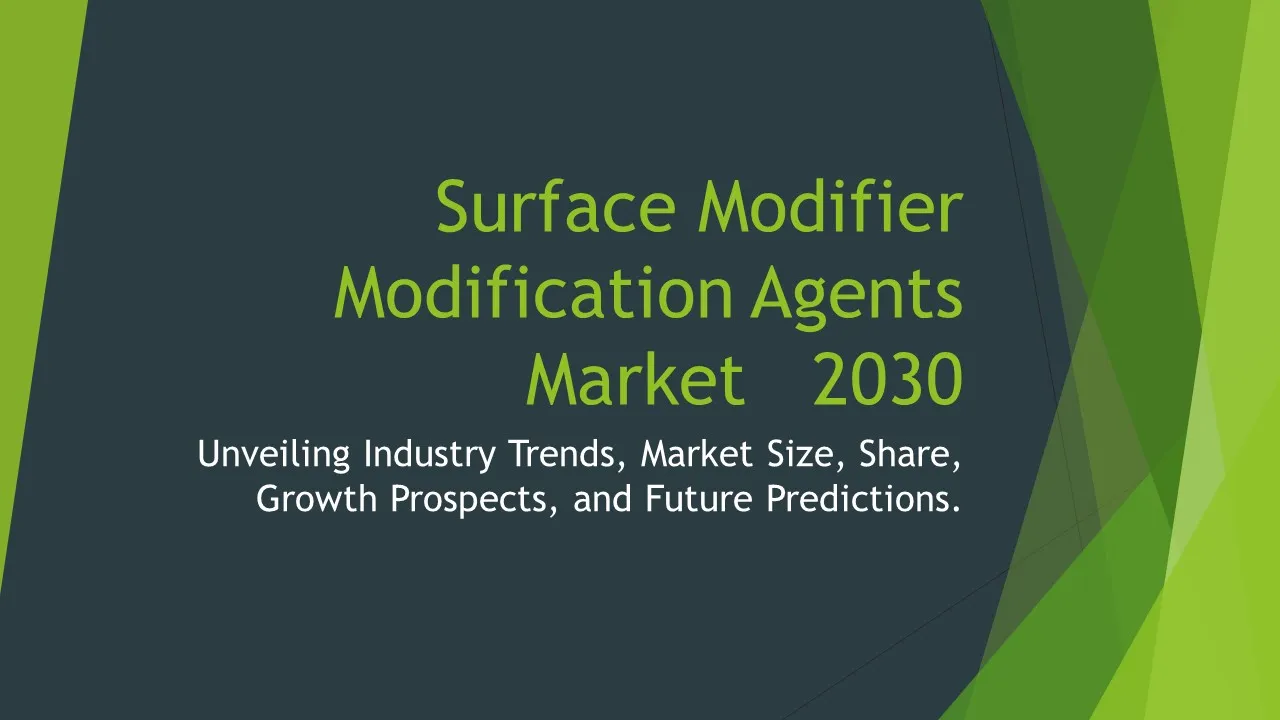 Surface Modifier Modification Agents Market 2030

Unveiling Industry Trends, Market Size, Share, Growth Prospects, and Future Predictions.